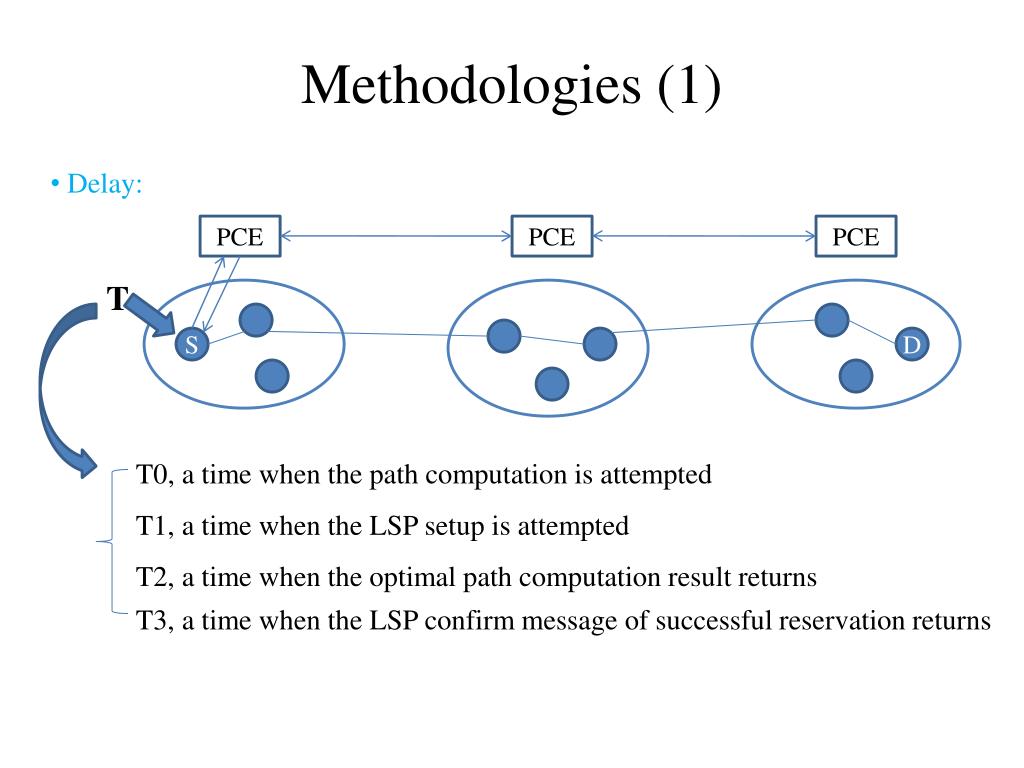 Methodologies (1)

• Delay:

PCE
PCE
PCE

T

S

D

T0, a time when the path computation is attempted

T1, a time when the LSP setup is attempted

T2, a time when the optimal path computation result returns

T3, a time when the LSP confirm message of successful reservation returns